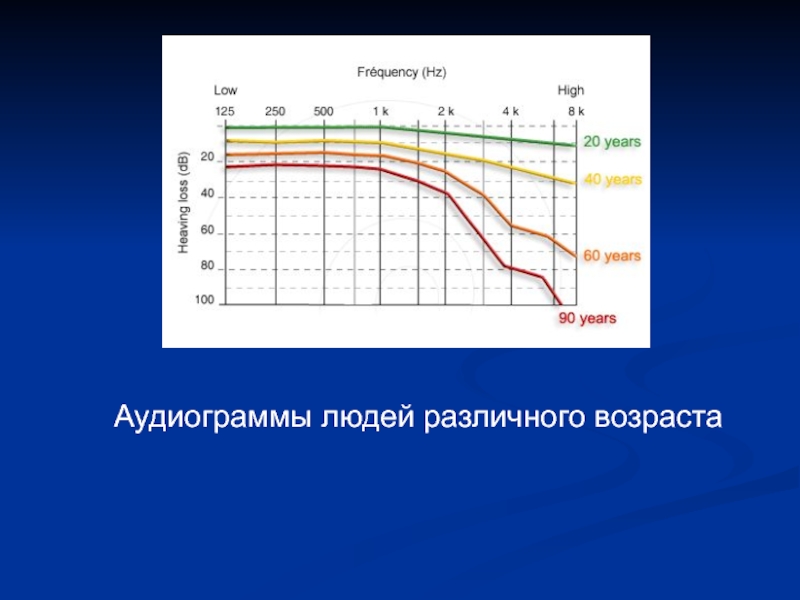 Fréquency (Hz)

Low

High

125 250 500 1 k 2 k 4 k 8 k

Heaving loss (dB)

20
40
60
80
100

20 years

40 years

60 years

90 years

Аудиограммы людей различного возраста